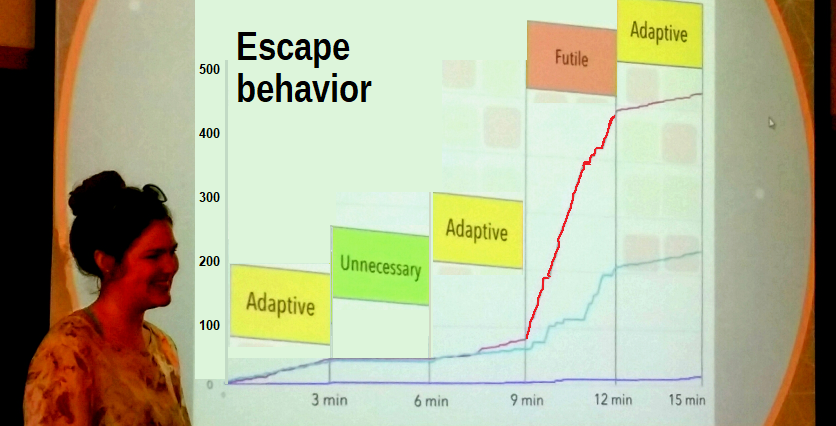 Escape behavior

500
400
300
200
100
0

Adaptive
Unnecessary
Adaptive
Futile
Adaptive

3 min
6 min
9 min
12 min
15 min